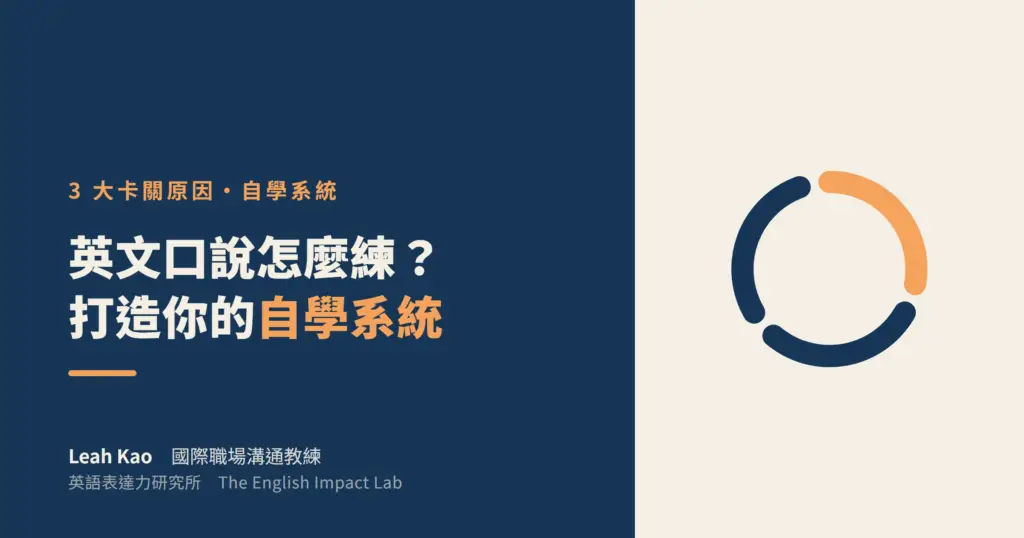 3 大卡關原因・自學系統

英文口說怎麼練？
打造你的自學系統

Leah Kao 國際職場溝通教練
英語表達力研究所 The English Impact Lab